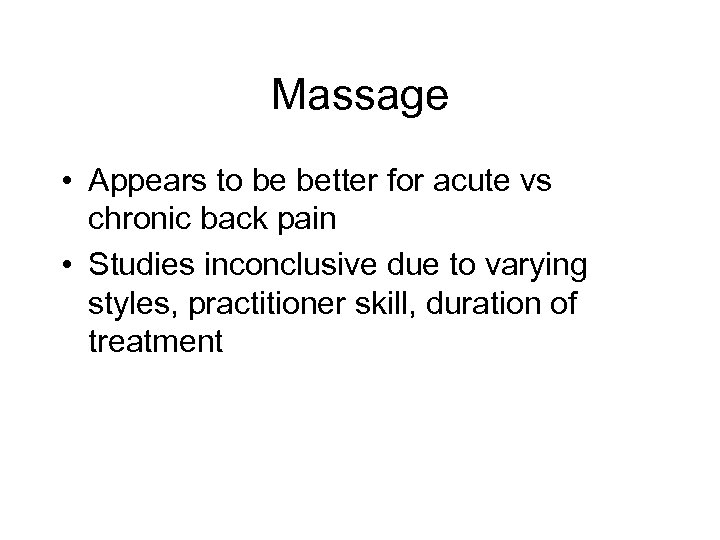 Massage

• Appears to be better for acute vs chronic back pain
• Studies inconclusive due to varying styles, practitioner skill, duration of treatment